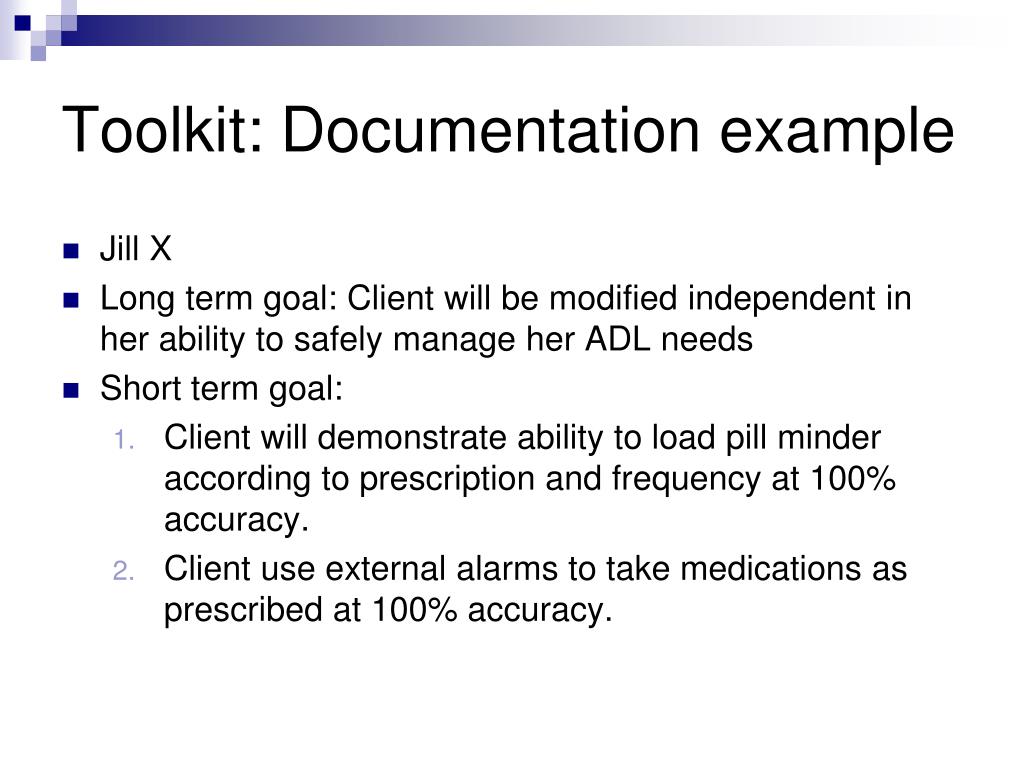 Toolkit: Documentation example

- Jill X
- Long term goal: Client will be modified independent in her ability to safely manage her ADL needs
- Short term goal:
  1. Client will demonstrate ability to load pill minder according to prescription and frequency at 100% accuracy.
  2. Client use external alarms to take medications as prescribed at 100% accuracy.